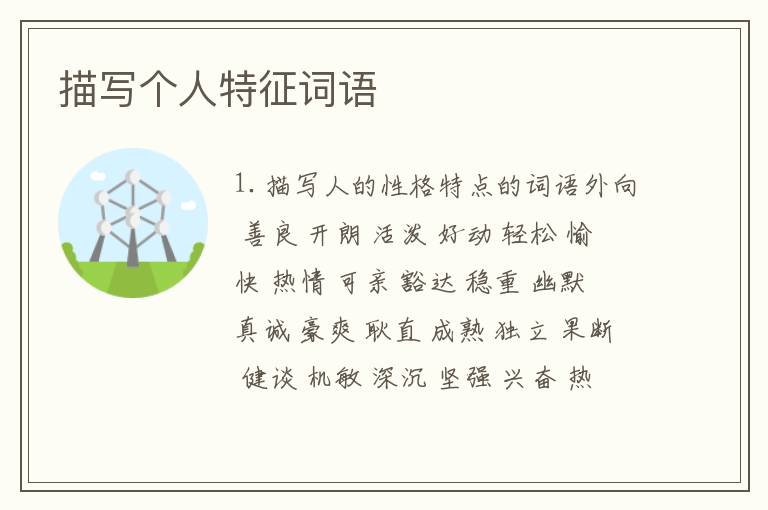 描写个人特征词语

1. 描写人的性格特点的词语外向 善良 开朗 活泼 好动 轻松 愉快 热情 可亲 豁达 稳重 幽默 真诚 豪爽 耿直 成熟 独立 果断 健谈 机敏 深沉 坚强 兴奋 热